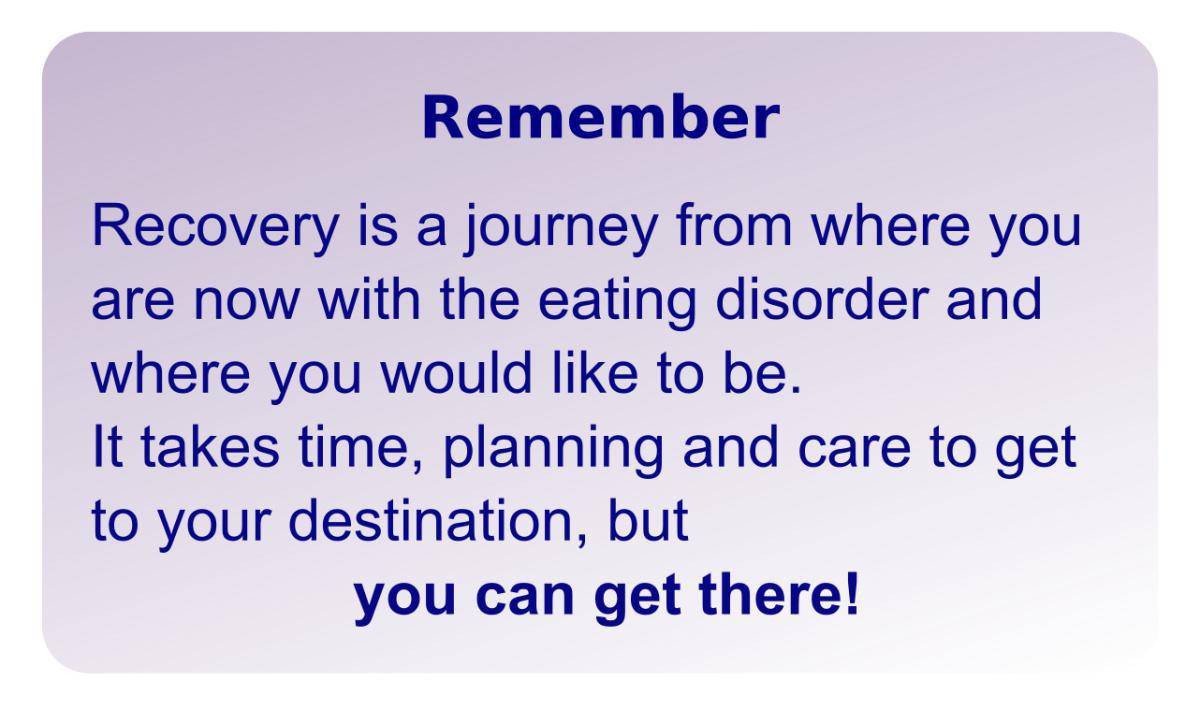 Remember

Recovery is a journey from where you are now with the eating disorder and where you would like to be.
It takes time, planning and care to get to your destination, but
you can get there!